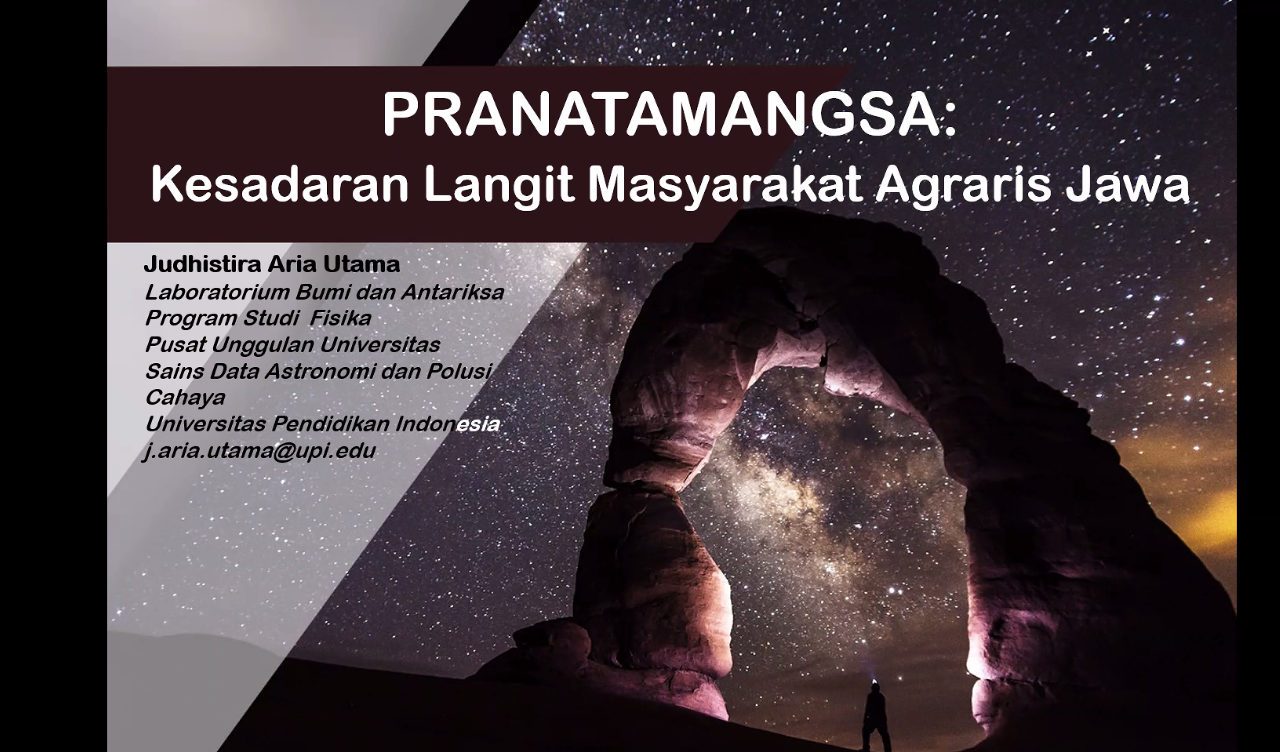 PRANATAMANGSA:
Kesadaran Langit Masyarakat Agraris Jawa

Judhistira Aria Utama
Laboratorium Bumi dan Antariksa
Program Studi Fisika
Pusat Unggulan Universitas
Sains Data Astronomi dan Polusi Cahaya
Universitas Pendidikan Indonesia
j.aria.utama@upi.edu